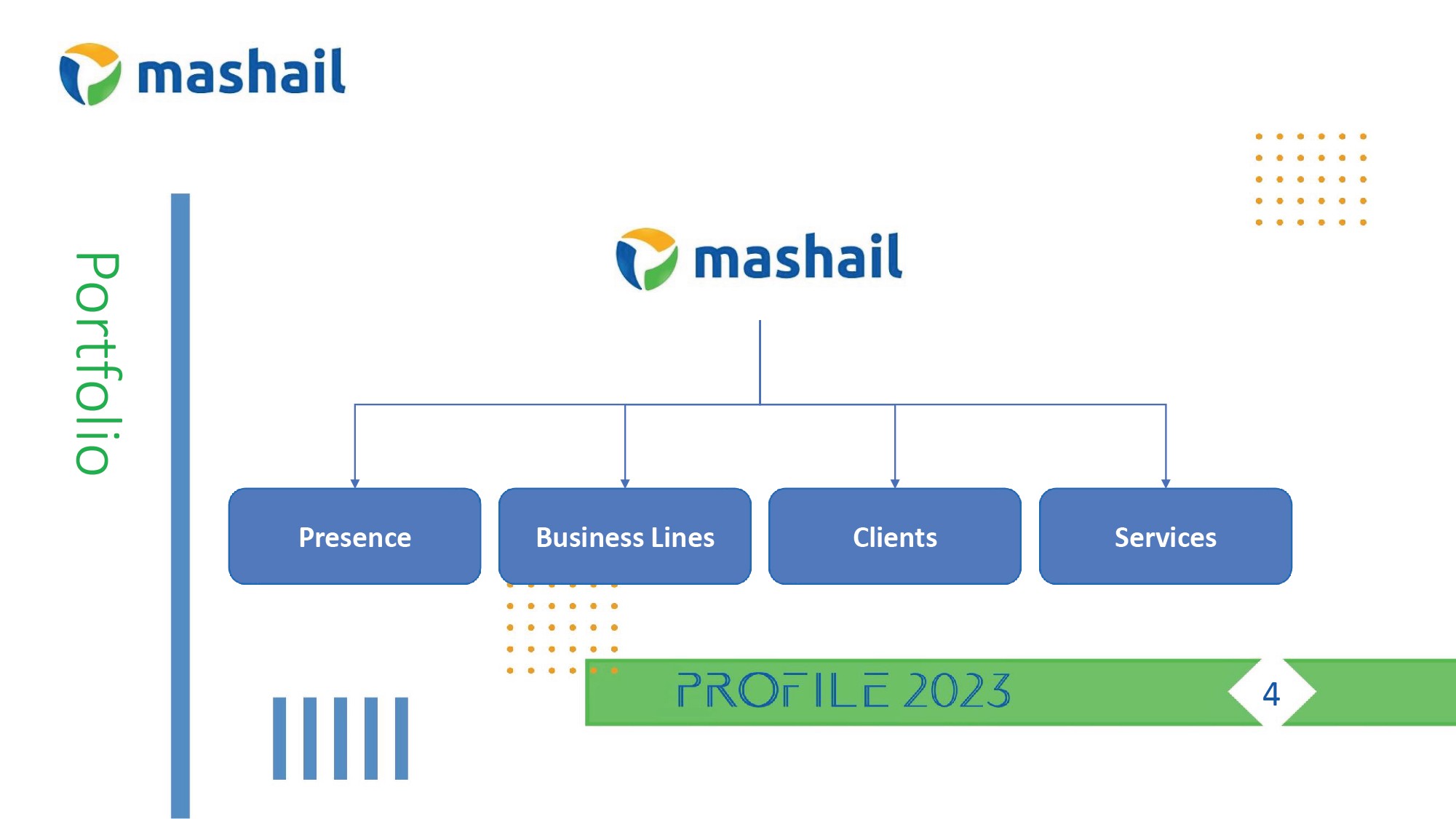 mashail

Portfolio

mashail

Presence

Business Lines

Clients

Services

PROFILE 2023

4